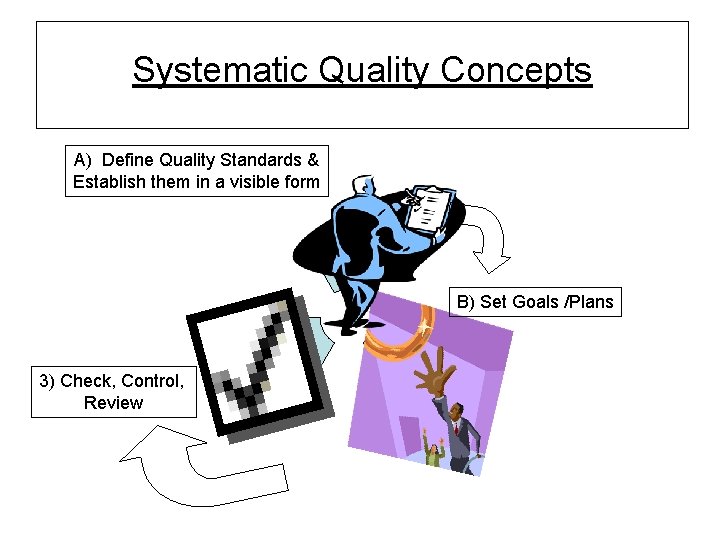 Systematic Quality Concepts

A) Define Quality Standards & Establish them in a visible form

B) Set Goals /Plans

3) Check, Control, Review